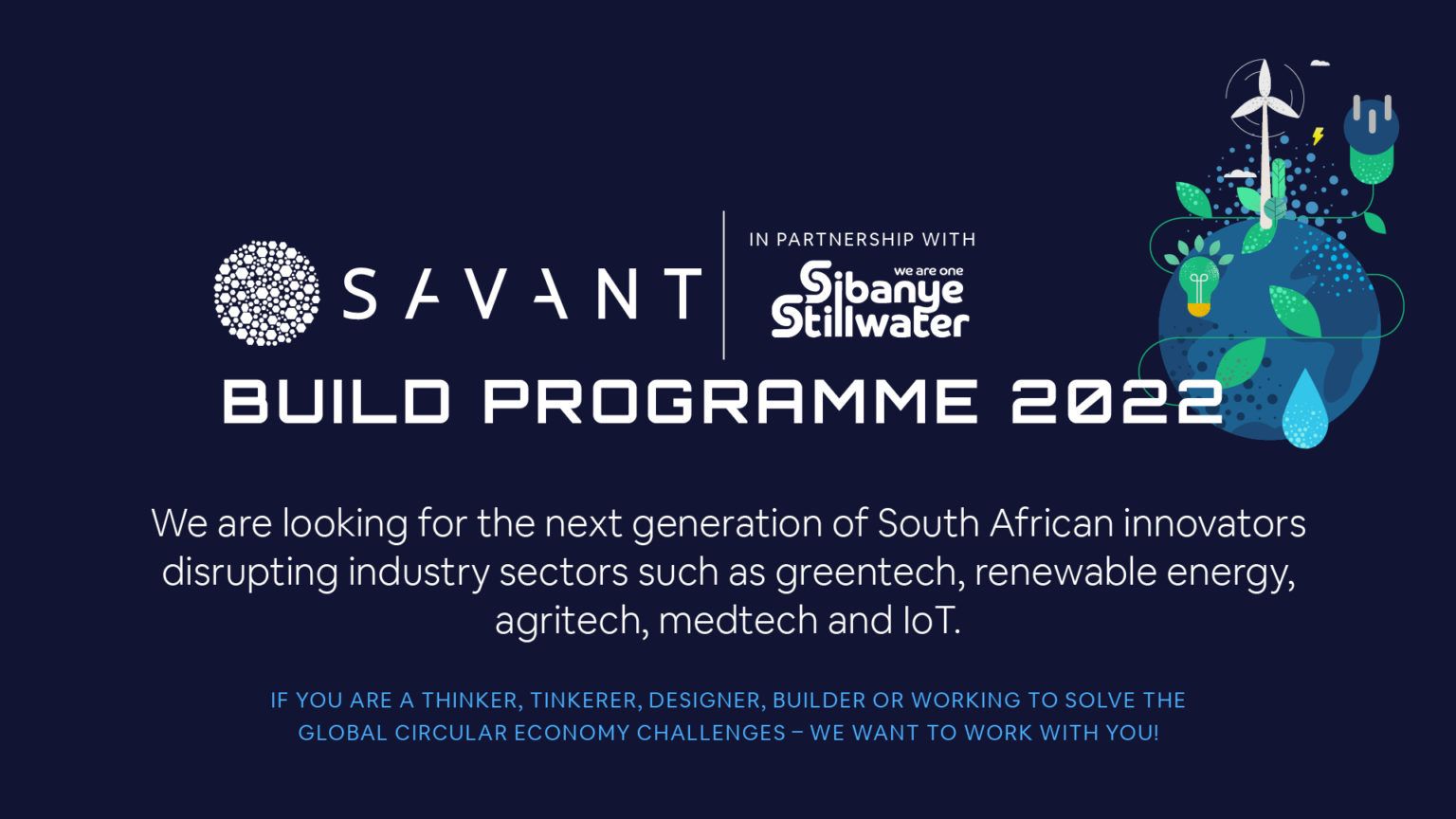 SAVANT

IN PARTNERSHIP WITH

we are one
Sibanye Stillwater

BUILD PROGRAMME 2022

We are looking for the next generation of South African innovators disrupting industry sectors such as greentech, renewable energy, agritech, medtech and IoT.

IF YOU ARE A THINKER, TINKERER, DESIGNER, BUILDER OR WORKING TO SOLVE THE GLOBAL CIRCULAR ECONOMY CHALLENGES – WE WANT TO WORK WITH YOU!